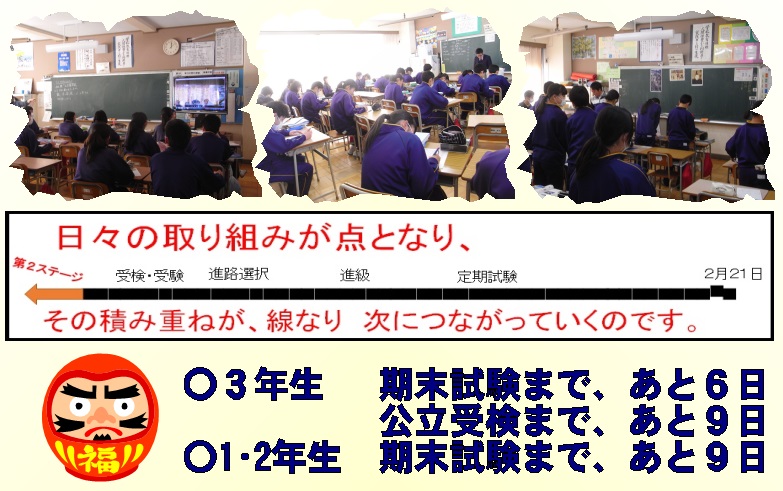 日々の取り組みが点となり、

第2ステージ

受検・受験　進路選択　進級　定期試験　2月21日

その積み重ねが、線なり　次につながっていくのです。

福

○3年生　期末試験まで、あと6日
公立受検まで、あと9日
○1・2年生　期末試験まで、あと9日